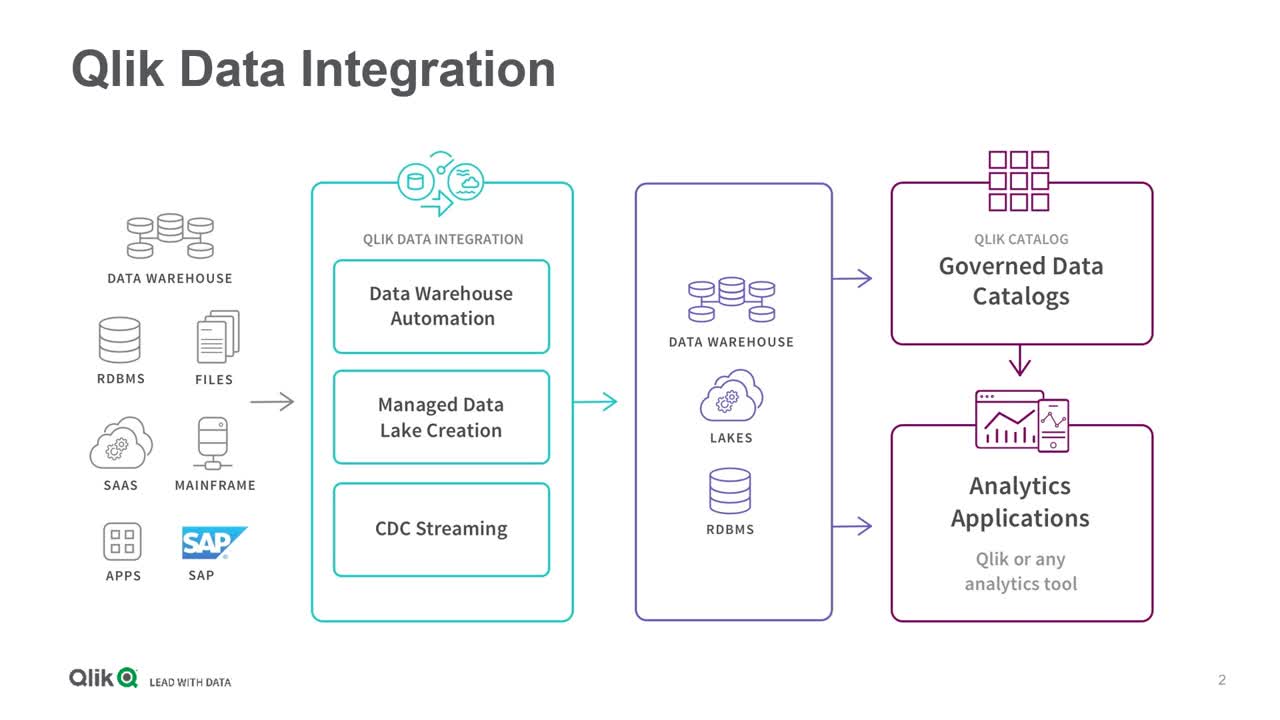 Qlik Data Integration

DATA WAREHOUSE

RDBMS

FILES

SAAS

MAINFRAME

APPS

SAP

SAP

QLIK DATA INTEGRATION

Data Warehouse Automation

Managed Data Lake Creation

CDC Streaming

DATA WAREHOUSE

LAKES

RDBMS

QLIK CATALOG

Governed Data Catalogs

Analytics Applications

Qlik or any analytics tool

Qlik LEAD WITH DATA

2